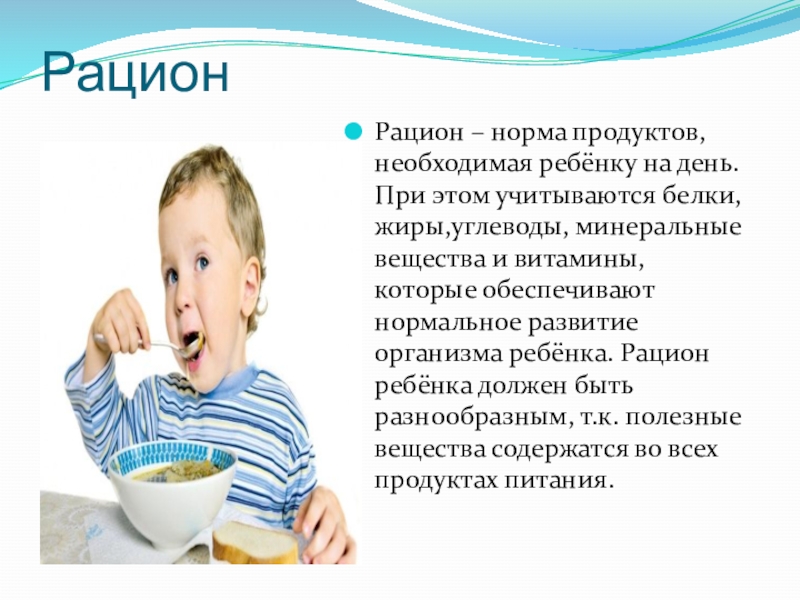 Рацион

Рацион – норма продуктов, необходимая ребёнку на день. При этом учитываются белки, жиры,углеводы, минеральные вещества и витамины, которые обеспечивают нормальное развитие организма ребёнка. Рацион ребёнка должен быть разнообразным, т.к. полезные вещества содержатся во всех продуктах питания.